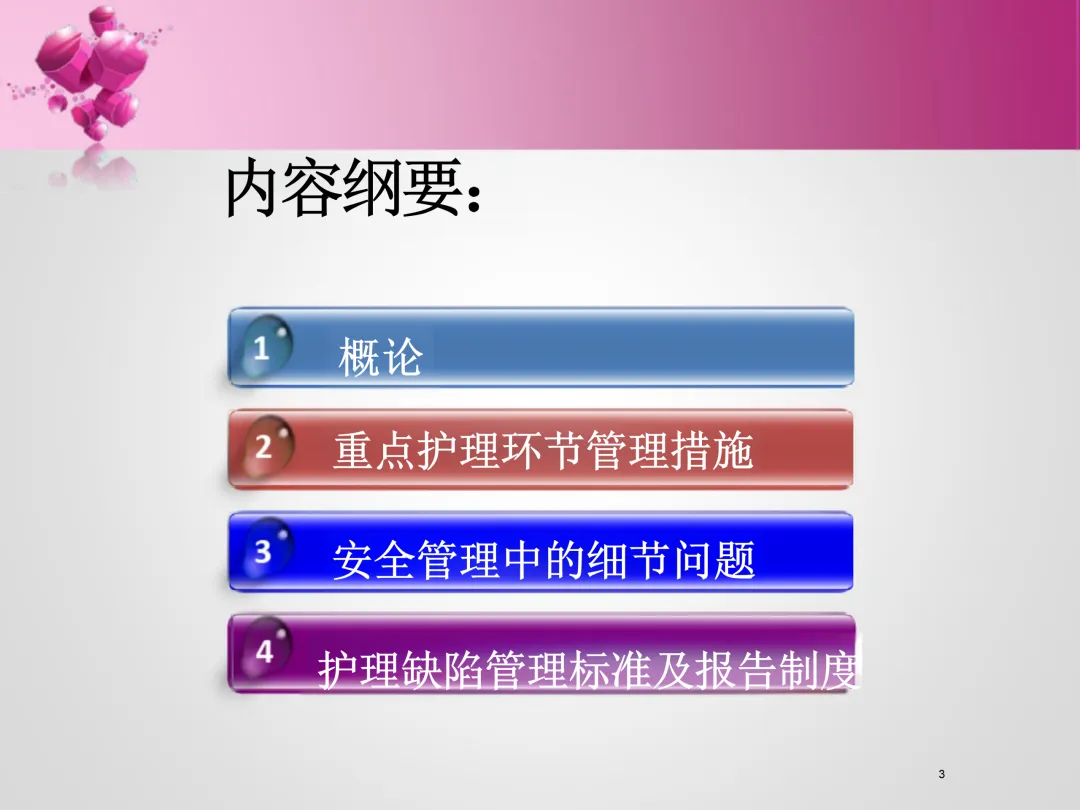 内容纲要：

1 概论

2 重点护理环节管理措施

3 安全管理中的细节问题

4 护理缺陷管理标准及报告制度

3